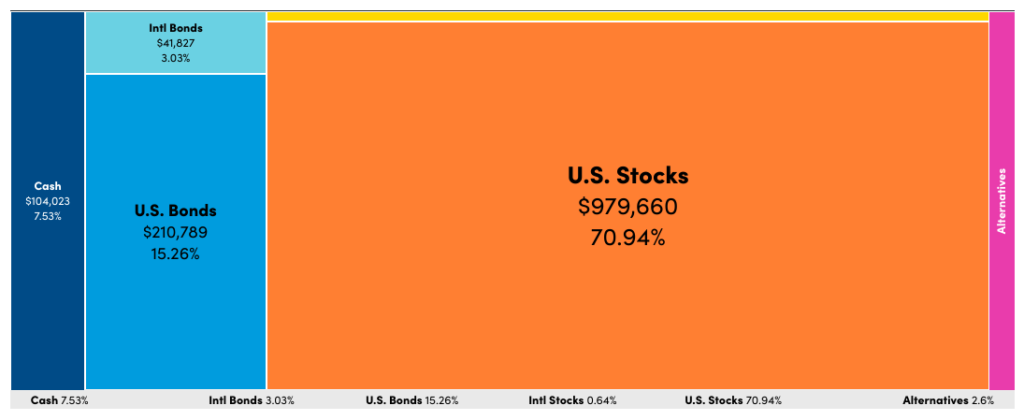 Cash
$104,023
7.53%

Intl Bonds
$41,827
3.03%

U.S. Bonds
$210,789
15.26%

U.S. Stocks
$979,660
70.94%

Alternatives

Cash 7.53% Intl Bonds 3.03% U.S. Bonds 15.26% Intl Stocks 0.64% U.S. Stocks 70.94% Alternatives 2.6%